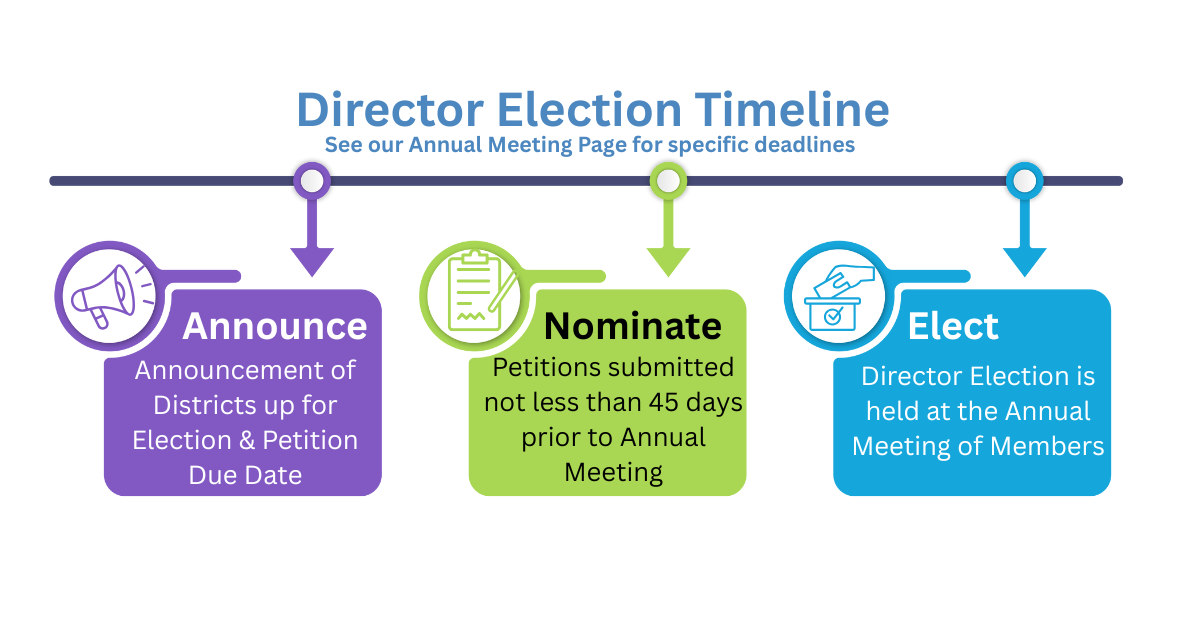 Director Election Timeline
See our Annual Meeting Page for specific deadlines

Announce
Announcement of Districts up for Election & Petition Due Date

Nominate
Petitions submitted not less than 45 days prior to Annual Meeting

Elect
Director Election is held at the Annual Meeting of Members